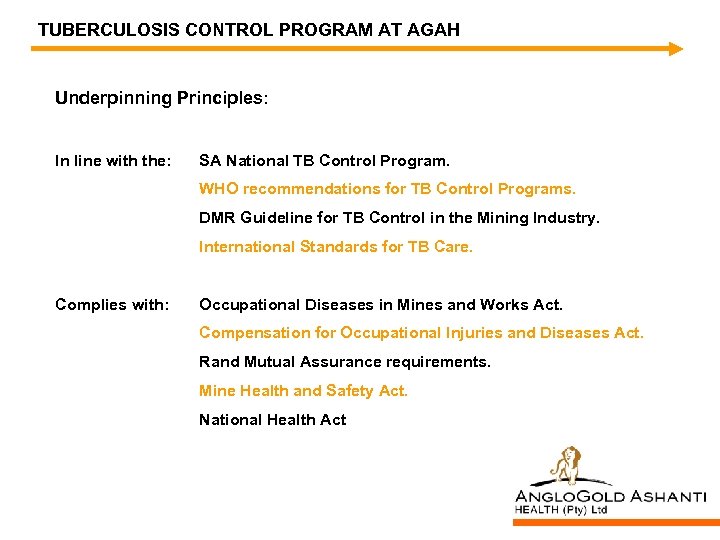 TUBERCULOSIS CONTROL PROGRAM AT AGAH

Underpinning Principles:

In line with the: SA National TB Control Program.

WHO recommendations for TB Control Programs.

DMR Guideline for TB Control in the Mining Industry.

International Standards for TB Care.

Complies with: Occupational Diseases in Mines and Works Act.

Compensation for Occupational Injuries and Diseases Act.

Rand Mutual Assurance requirements.

Mine Health and Safety Act.

National Health Act

ANGLOGOLD ASHANTI
HEALTH (Pty) Ltd